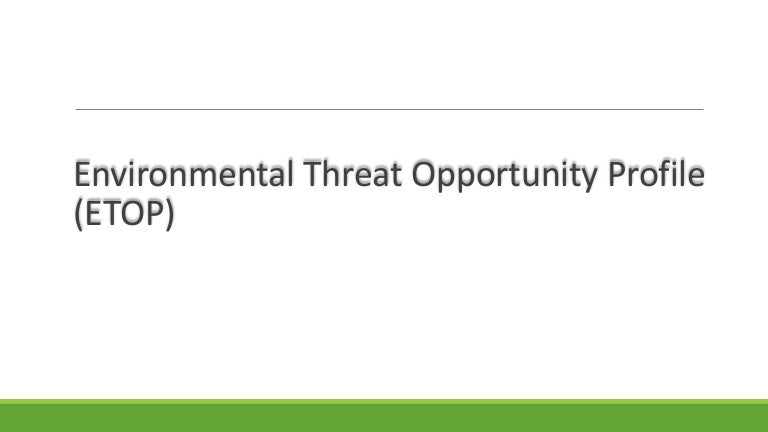 Environmental Threat Opportunity Profile (ETOP)